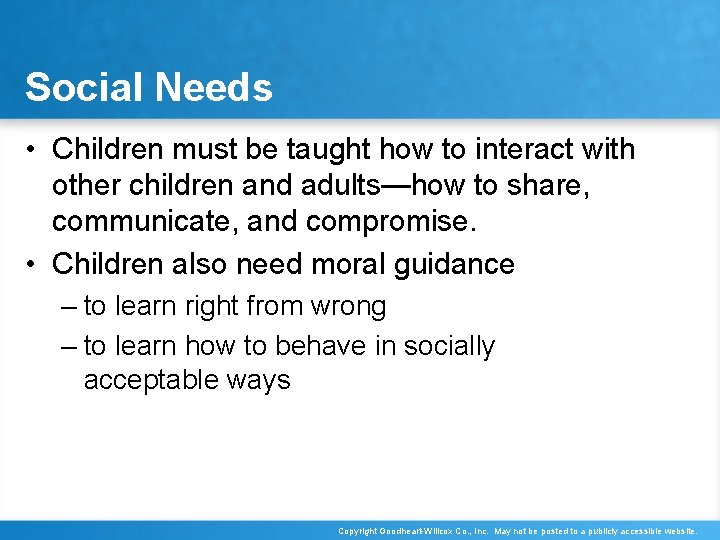 Social Needs

• Children must be taught how to interact with other children and adults—how to share, communicate, and compromise.

• Children also need moral guidance

– to learn right from wrong

– to learn how to behave in socially acceptable ways

Copyright Goodheart-Willcox Co., Inc. May not be posted to a publicly accessible website.